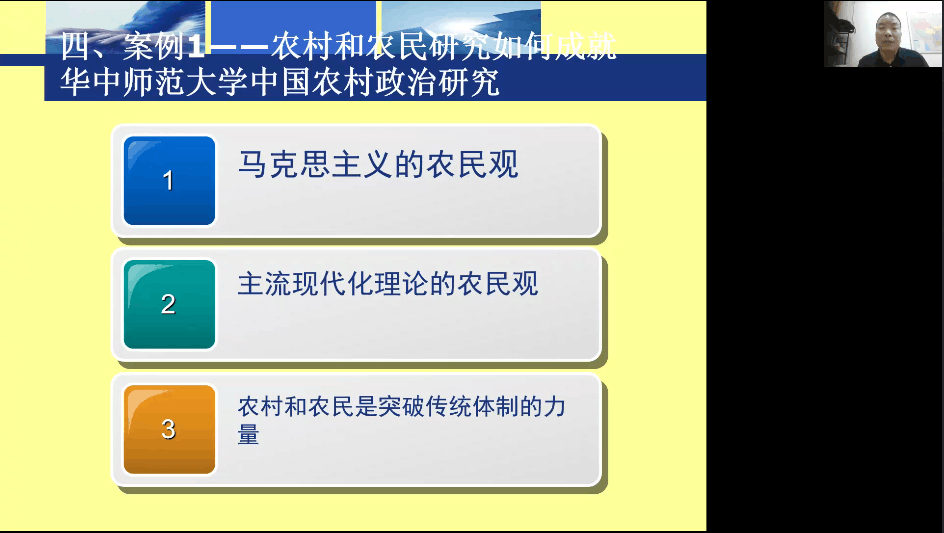 四、案例1——农村和农民研究如何成就华中师范大学中国农村政治研究

1
马克思主义的农民观

2
主流现代化理论的农民观

3
农村和农民是突破传统体制的力量